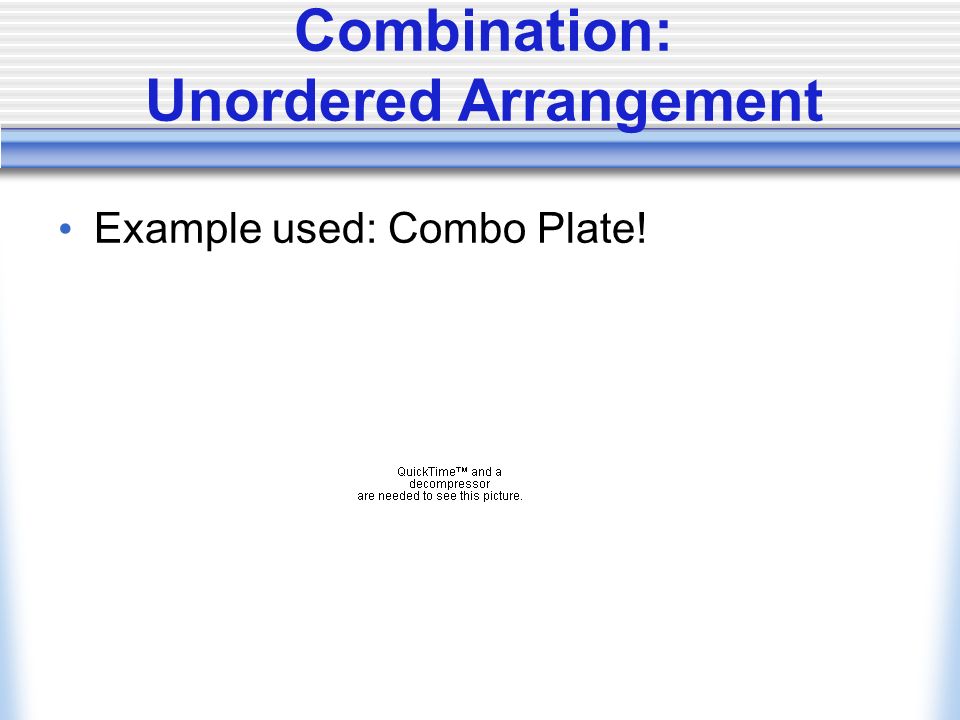 Combination:
Unordered Arrangement

• Example used: Combo Plate!

QuickTime™ and a decompressor are needed to see this picture.